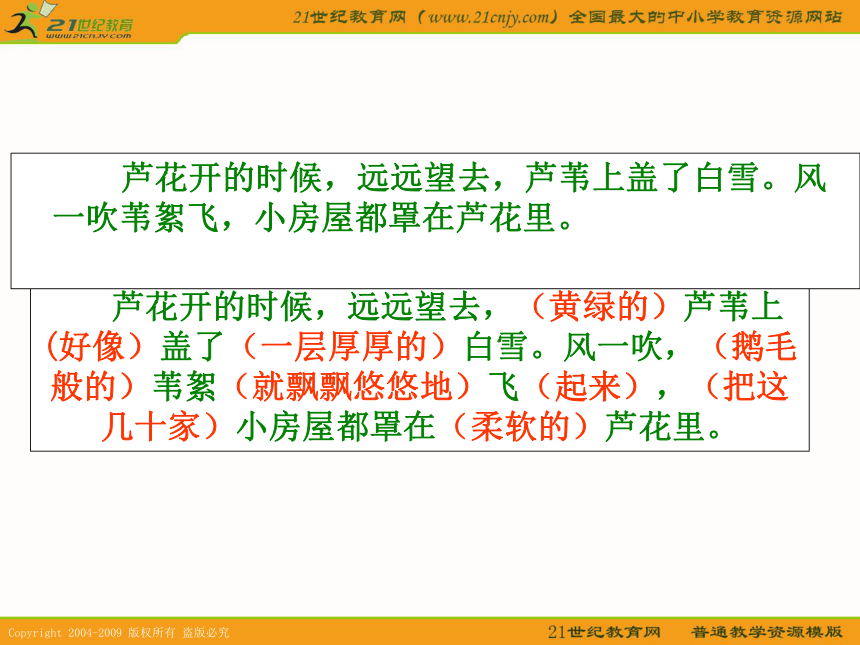 21世纪教育
www.21cnjy.com

21世纪教育网（www.21cnjy.com）全国最大的中小学教育资源网站

芦花开的时候，远远望去，芦苇上盖了白雪。风一吹苇絮飞，小房屋都罩在芦花里。

芦花开的时候，远远望去，（黄绿的）芦苇上（好像）盖了（一层厚厚的）白雪。风一吹，（鹅毛般的）苇絮（就飘飘悠悠地）飞（起来），（把这几十家）小房屋都罩在（柔软的）芦花里。

Copyright 2004-2009 版权所有 盗版必究

21世纪教育网　普通教学资源模版